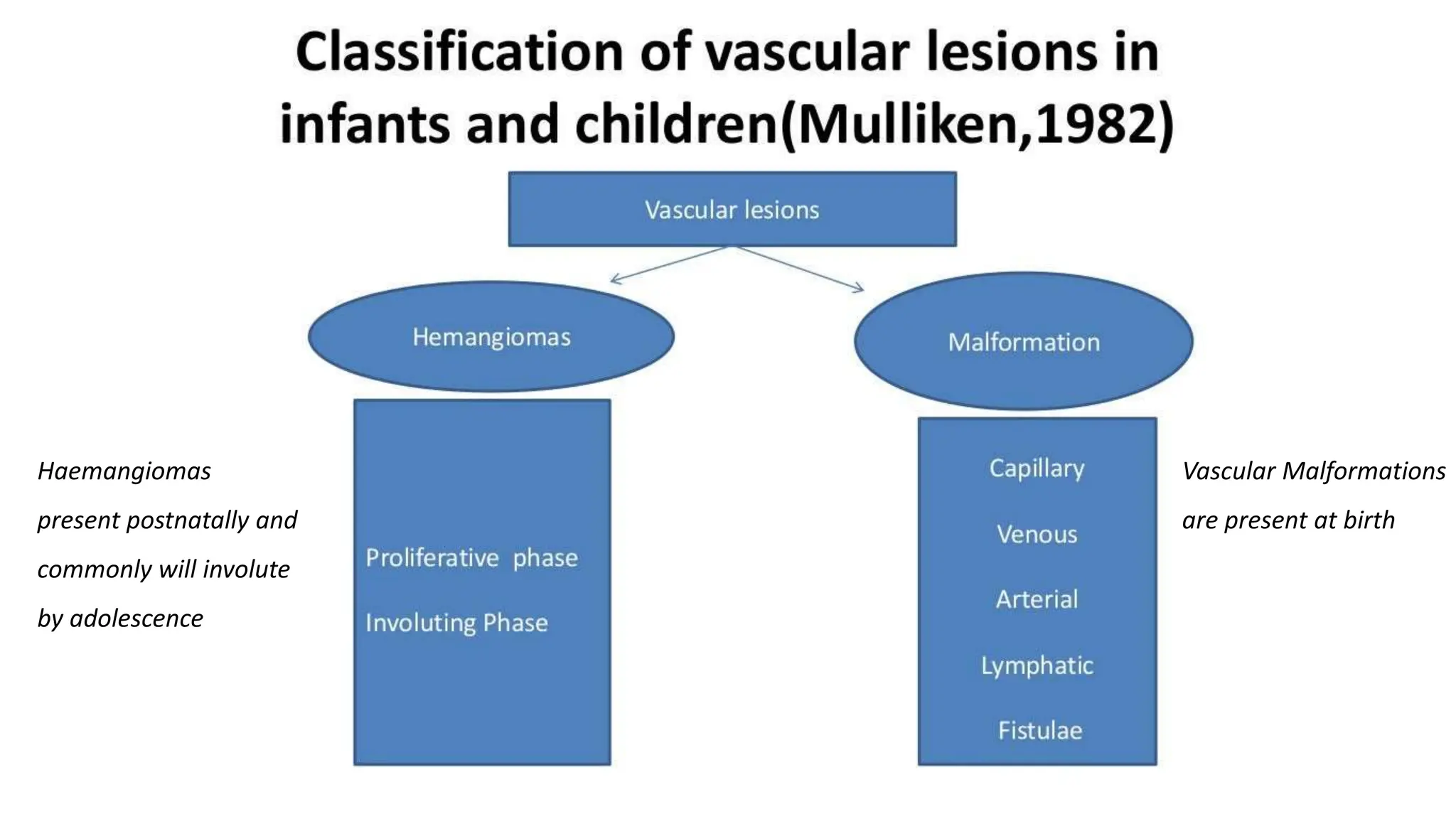 Classification of vascular lesions in infants and children(Mulliken,1982)

Vascular lesions

Hemangiomas

Malformation

Haemangiomas present postnatally and commonly will involute by adolescence

Proliferative phase

Involuting Phase

Capillary

Venous

Arterial

Lymphatic

Fistulae

Vascular Malformations are present at birth